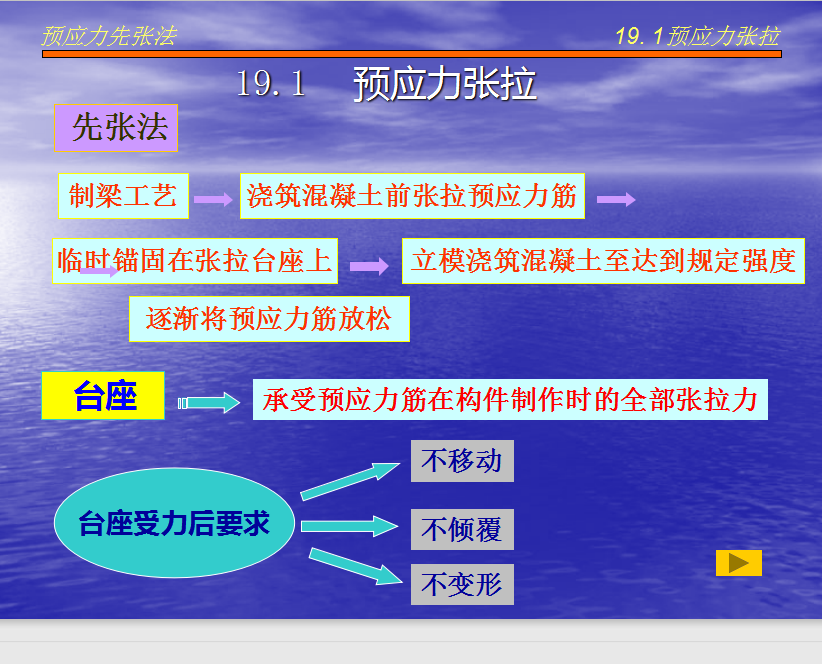 预应力先张法

19.1预应力张拉

19.1 预应力张拉

先张法

制梁工艺

浇筑混凝土前张拉预应力筋

临时锚固在张拉台座上

立模浇筑混凝土至达到规定强度

逐渐将预应力筋放松

台座

承受预应力筋在构件制作时的全部张拉力

台座受力后要求

不移动

不倾覆

不变形